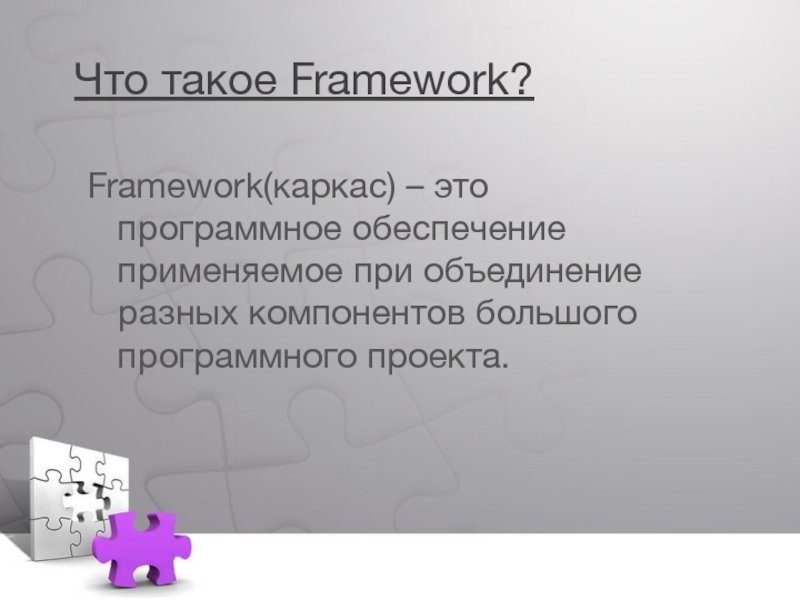 Что такое Framework?

Framework(каркас) – это программное обеспечение применяемое при объединение разных компонентов большого программного проекта.